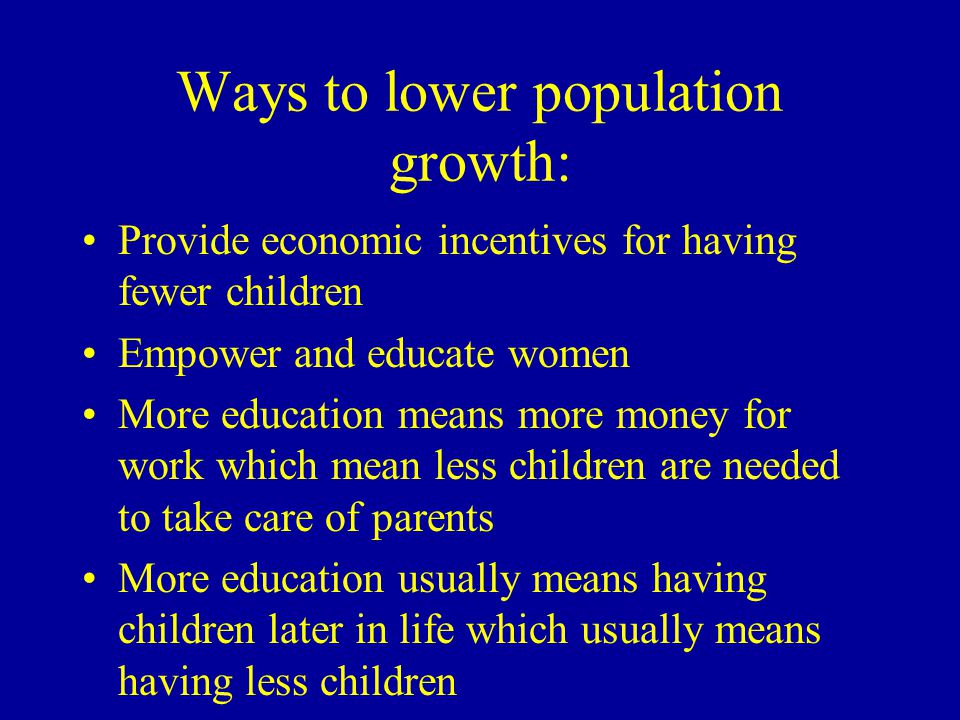 Ways to lower population growth:

• Provide economic incentives for having fewer children
• Empower and educate women
• More education means more money for work which mean less children are needed to take care of parents
• More education usually means having children later in life which usually means having less children